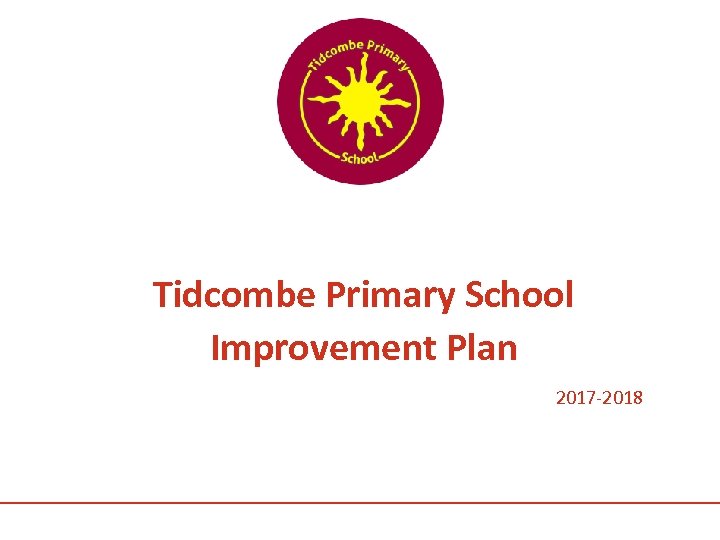 Tidcombe Primary School

Tidcombe Primary School Improvement Plan

2017-2018